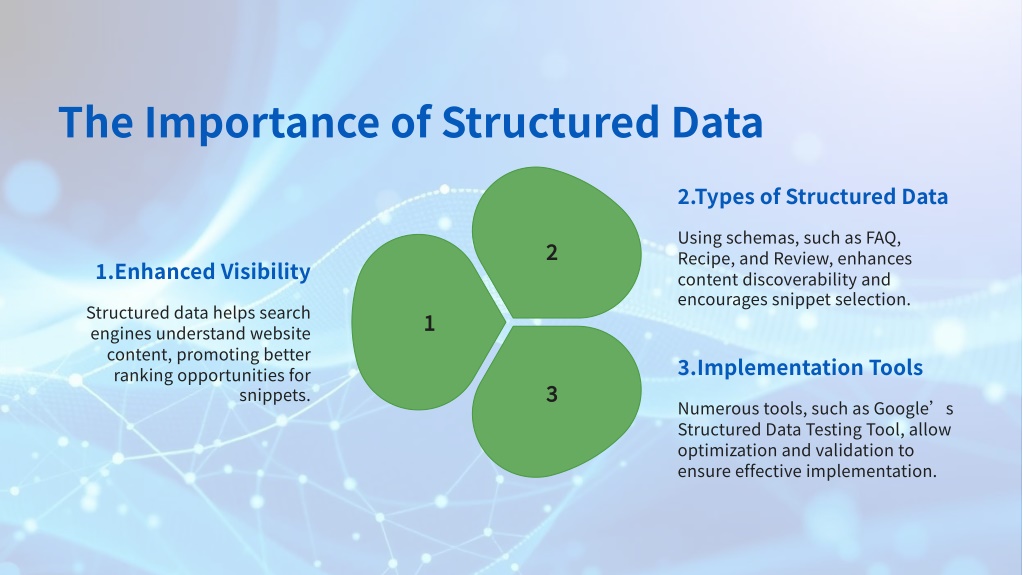 The Importance of Structured Data

1.Enhanced Visibility

Structured data helps search engines understand website content, promoting better ranking opportunities for snippets.

1

2

3

2.Types of Structured Data

Using schemas, such as FAQ, Recipe, and Review, enhances content discoverability and encourages snippet selection.

3.Implementation Tools

Numerous tools, such as Google’s Structured Data Testing Tool, allow optimization and validation to ensure effective implementation.